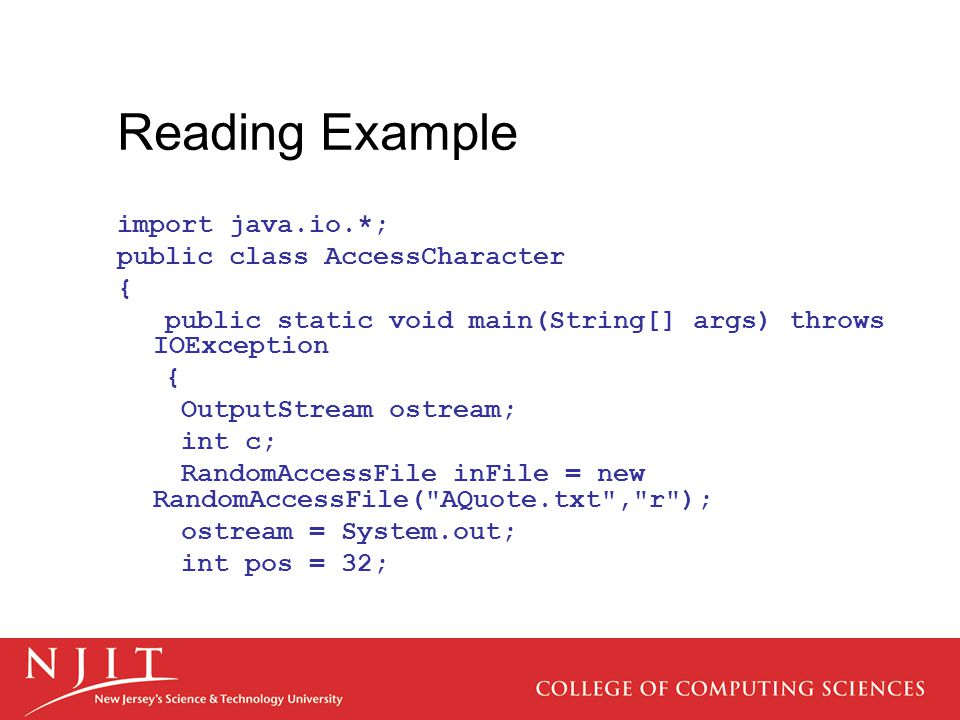 Reading Example

import java.io.*;
public class AccessCharacter
{
public static void main(String[] args) throws IOException
{
OutputStream ostream;
int c;
RandomAccessFile inFile = new RandomAccessFile("AQuote.txt","r");
ostream = System.out;
int pos = 32;

NJIT
New Jersey's Science & Technology University

COLLEGE OF COMPUTING SCIENCES